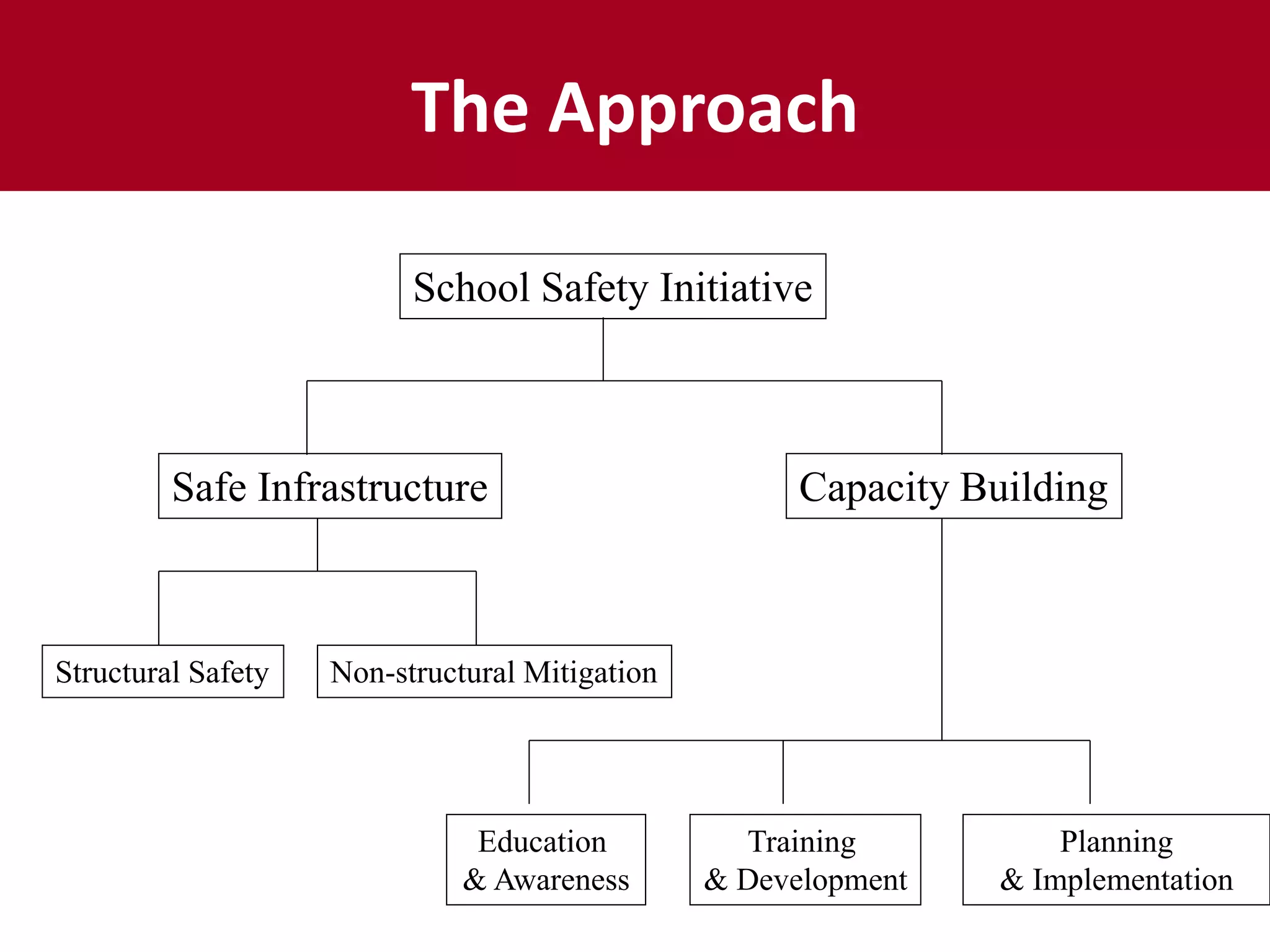 The Approach

School Safety Initiative

Safe Infrastructure

Capacity Building

Structural Safety

Non-structural Mitigation

Education & Awareness

Training & Development

Planning & Implementation